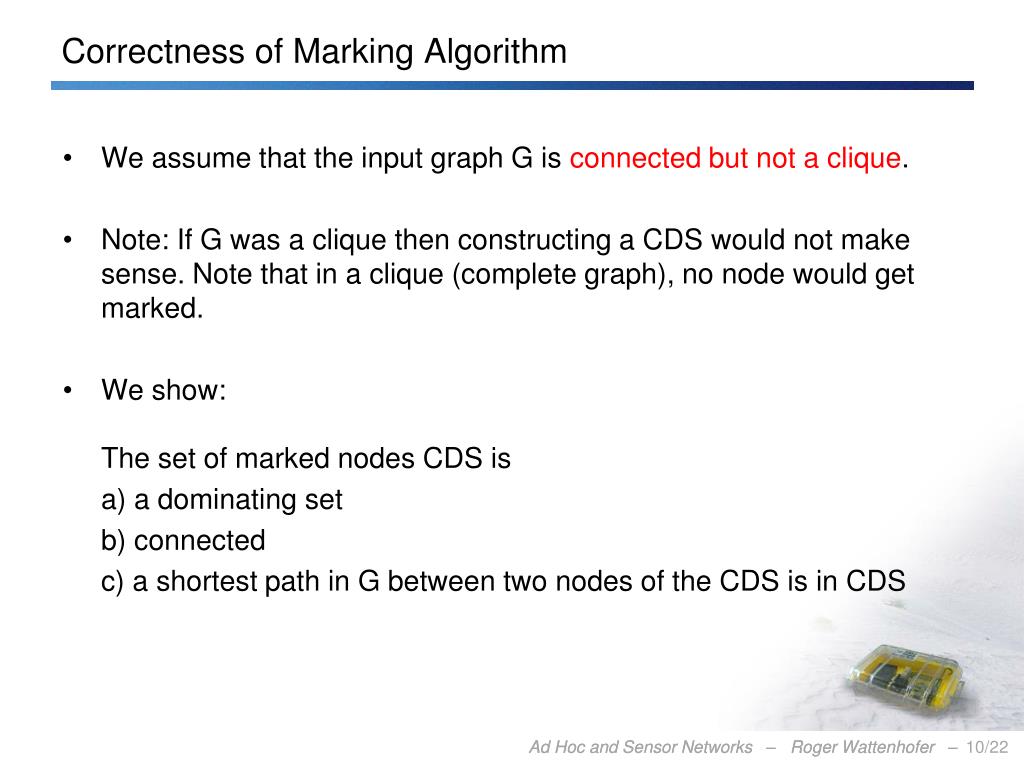 Correctness of Marking Algorithm

• We assume that the input graph G is connected but not a clique.

• Note: If G was a clique then constructing a CDS would not make sense. Note that in a clique (complete graph), no node would get marked.

• We show:

The set of marked nodes CDS is
a) a dominating set
b) connected
c) a shortest path in G between two nodes of the CDS is in CDS

Ad Hoc and Sensor Networks – Roger Wattenhofer – 10/22